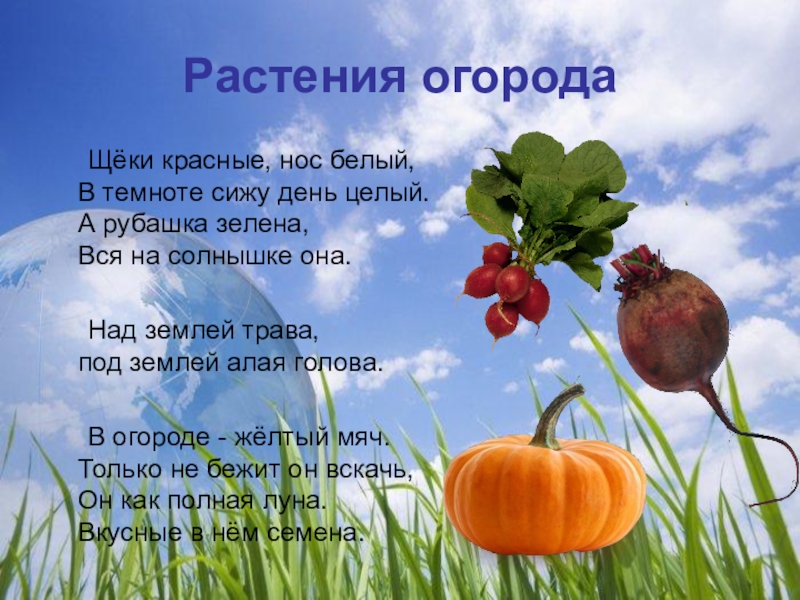 Растения огорода

Щёки красные, нос белый,
В темноте сижу день целый.
А рубашка зелена,
Вся на солнышке она.

Над землей трава,
под землей алая голова.

В огороде - жёлтый мяч.
Только не бежит он вскачь,
Он как полная луна.
Вкусные в нём семена.